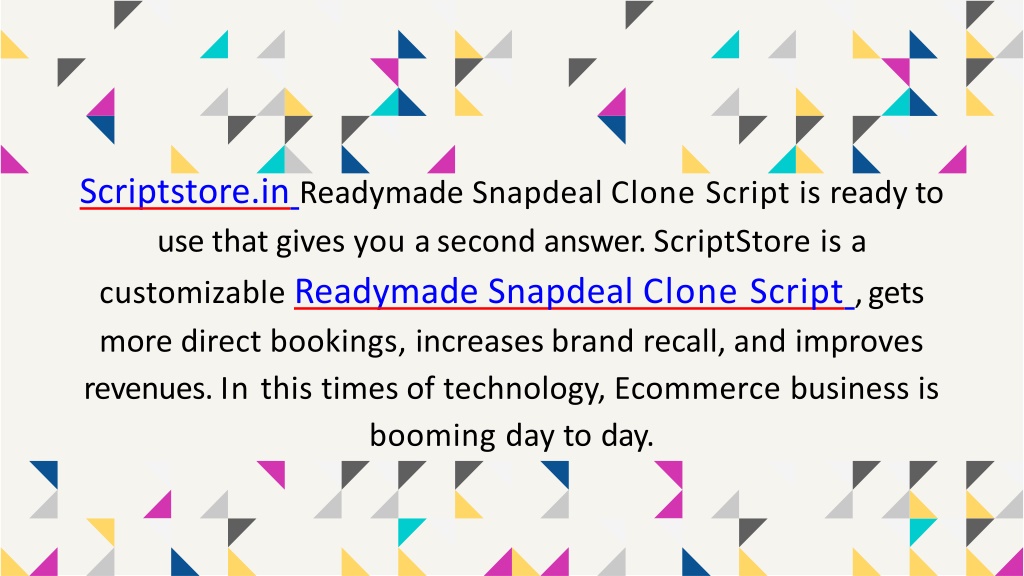 Scriptstore.in Readymade Snapdeal Clone Script is ready to use that gives you a second answer. ScriptStore is a customizable Readymade Snapdeal Clone Script , gets more direct bookings, increases brand recall, and improves revenues. In this times of technology, Ecommerce business is booming day to day.